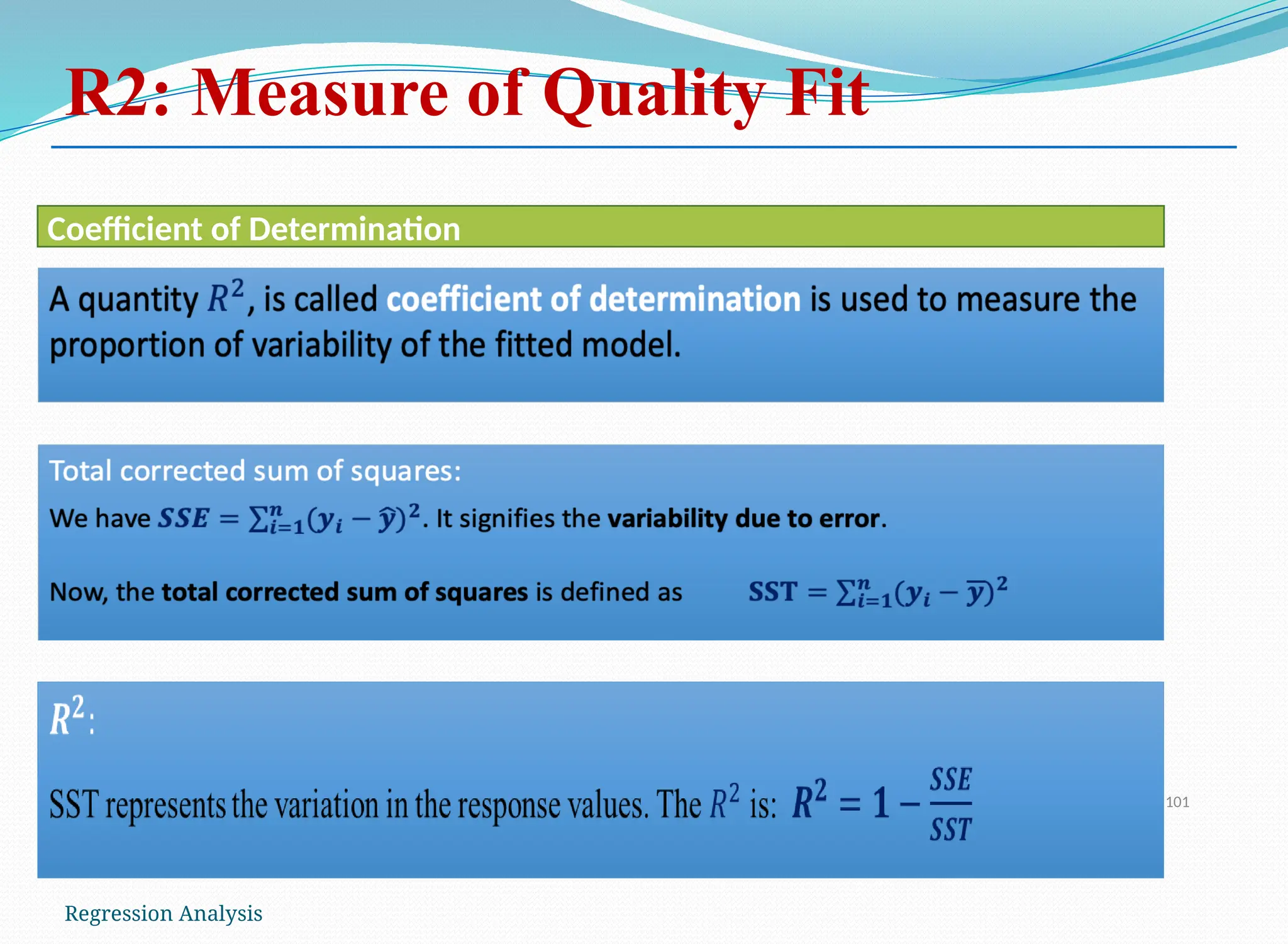 R2: Measure of Quality Fit

Coefficient of Determination

A quantity $R^2$, is called coefficient of determination is used to measure the proportion of variability of the fitted model.

Total corrected sum of squares:

We have $SSE = \sum_{i=1}^{n}(y_i - \hat{y})^2$. It signifies the variability due to error.

Now, the total corrected sum of squares is defined as $SST = \sum_{i=1}^{n}(y_i - \bar{y})^2$

$R^2$:

SST represents the variation in the response values. The $R^2$ is: $R^2 = 1 - \frac{SSE}{SST}$

101

Regression Analysis